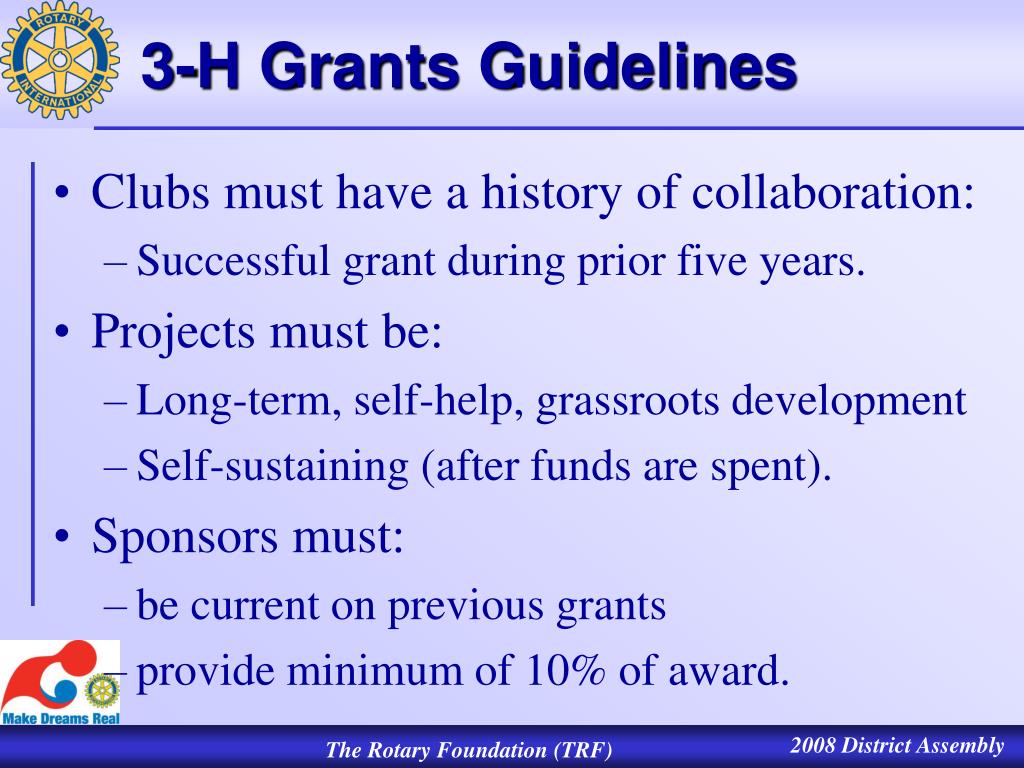 ROTARY INTERNATIONAL

3-H Grants Guidelines

• Clubs must have a history of collaboration:
– Successful grant during prior five years.
• Projects must be:
– Long-term, self-help, grassroots development
– Self-sustaining (after funds are spent).
• Sponsors must:
– be current on previous grants
– provide minimum of 10% of award.

Make Dreams Real

The Rotary Foundation (TRF)

2008 District Assembly